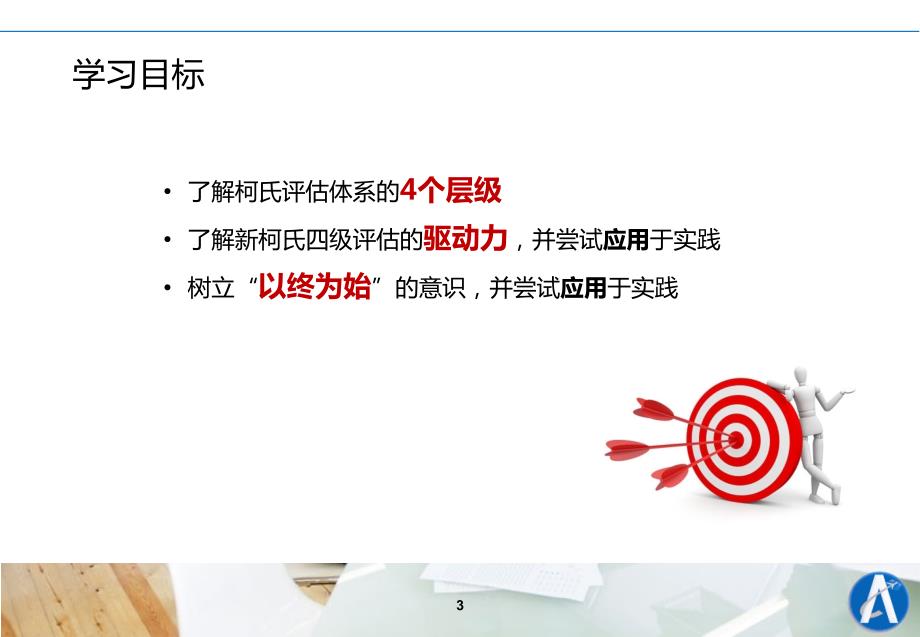 学习目标

• 了解柯氏评估体系的4个层级

• 了解新柯氏四级评估的驱动力，并尝试应用于实践

• 树立“以终为始”的意识，并尝试应用于实践

3